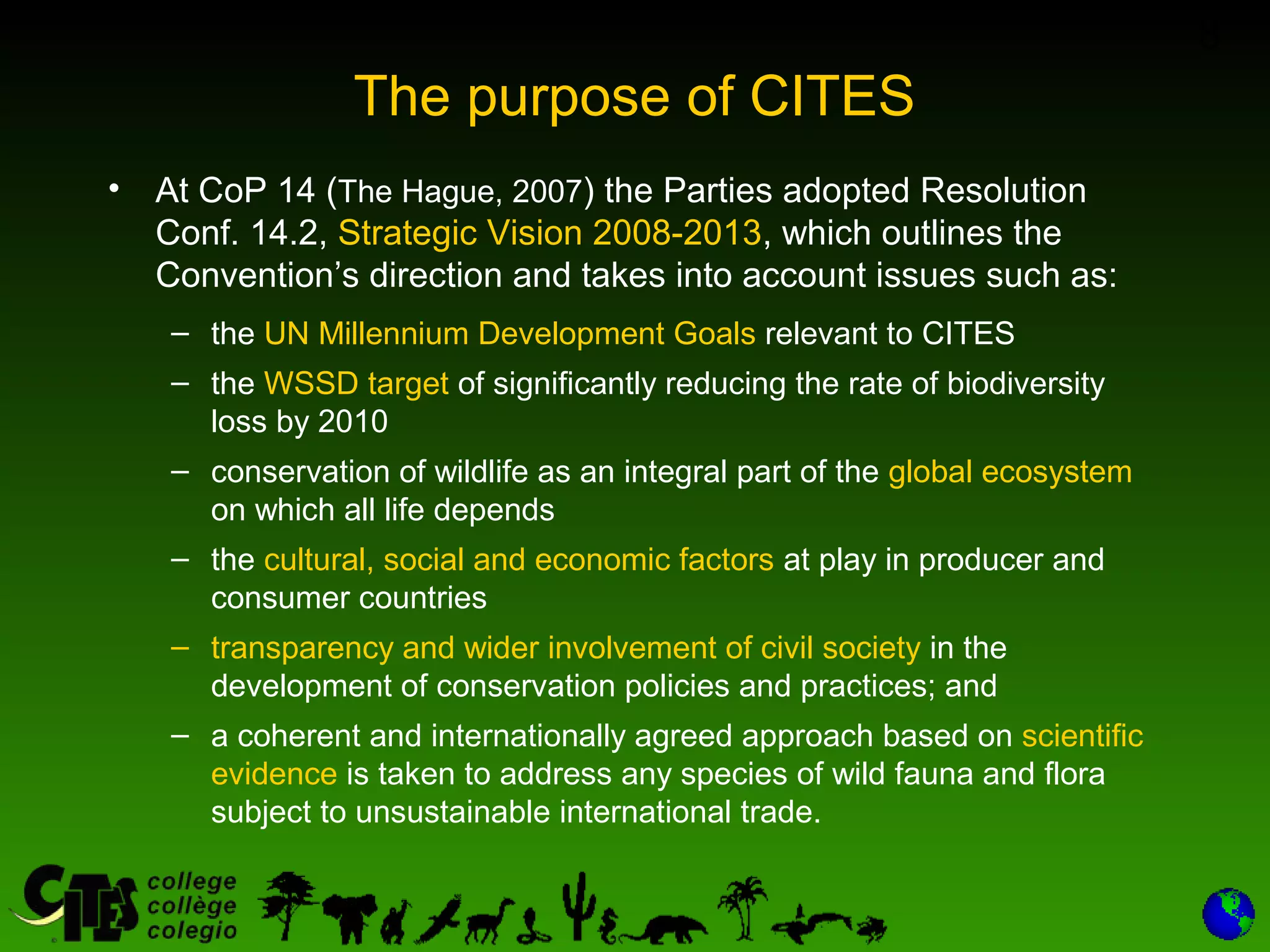 The purpose of CITES

• At CoP 14 (The Hague, 2007) the Parties adopted Resolution Conf. 14.2, Strategic Vision 2008-2013, which outlines the Convention's direction and takes into account issues such as:

– the UN Millennium Development Goals relevant to CITES

– the WSSD target of significantly reducing the rate of biodiversity loss by 2010

– conservation of wildlife as an integral part of the global ecosystem on which all life depends

– the cultural, social and economic factors at play in producer and consumer countries

– transparency and wider involvement of civil society in the development of conservation policies and practices; and

– a coherent and internationally agreed approach based on scientific evidence is taken to address any species of wild fauna and flora subject to unsustainable international trade.

CITES college collège colegio